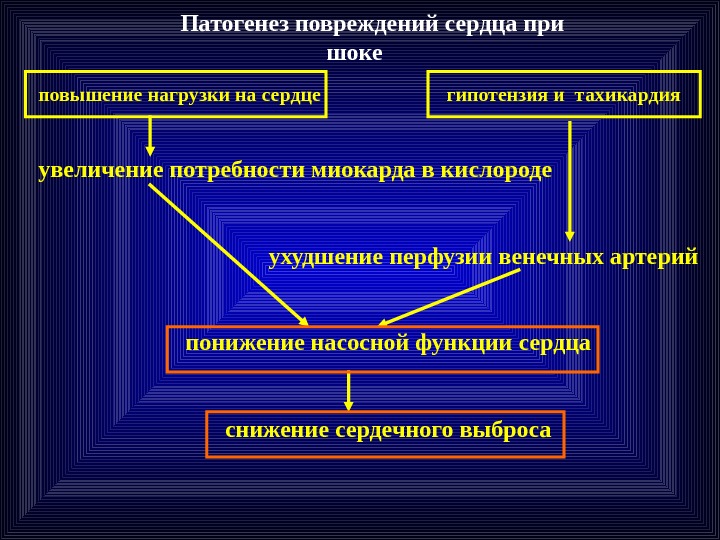 Патогенез повреждений сердца при шоке

повышение нагрузки на сердце

гипотензия и тахикардия

увеличение потребности миокарда в кислороде

ухудшение перфузии венечных артерий

понижение насосной функции сердца

снижение сердечного выброса